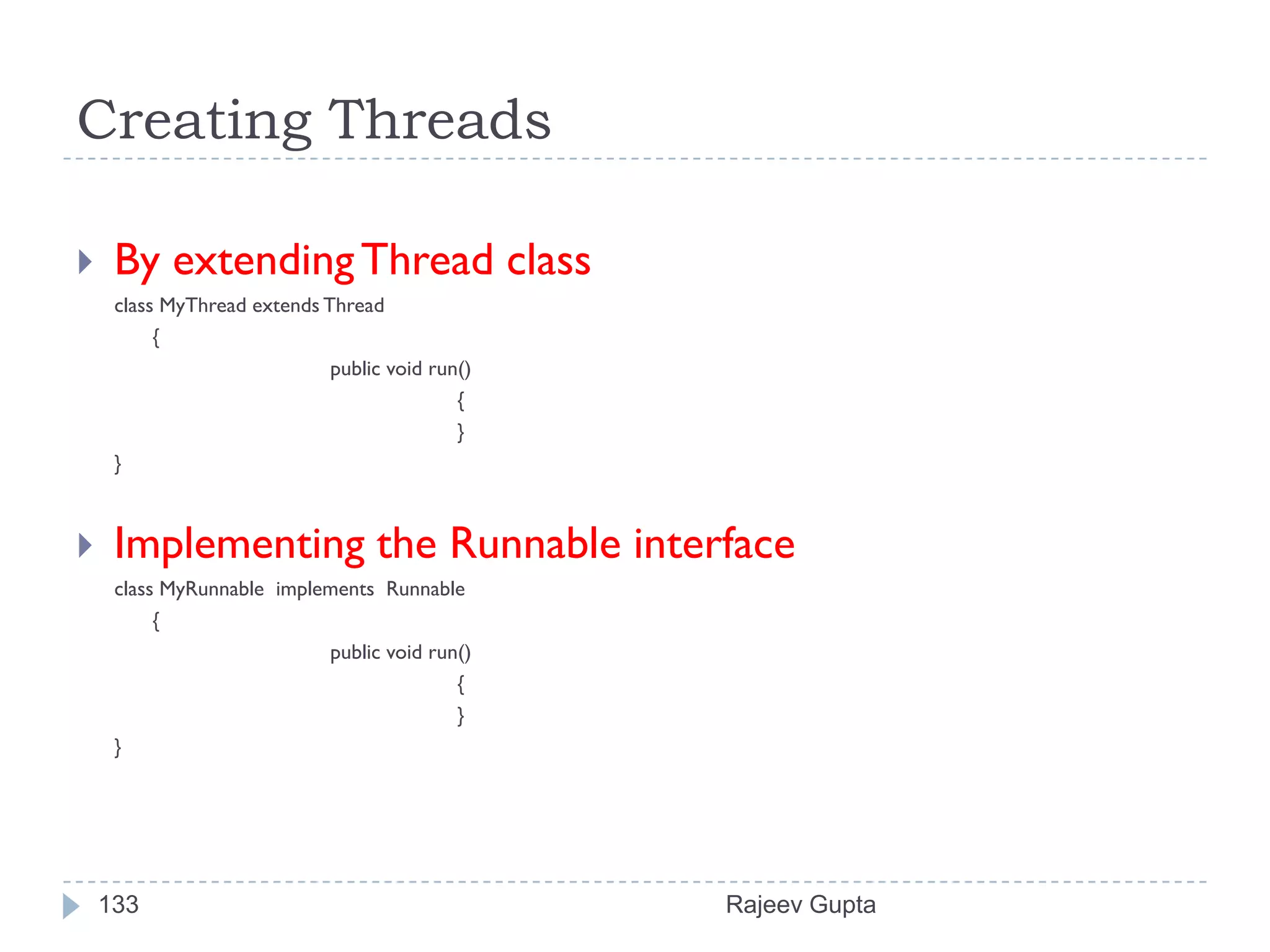 Creating Threads

By extending Thread class

class MyThread extends Thread
{
public void run()
{
}
}

Implementing the Runnable interface

class MyRunnable implements Runnable
{
public void run()
{
}
}

133

Rajeev Gupta